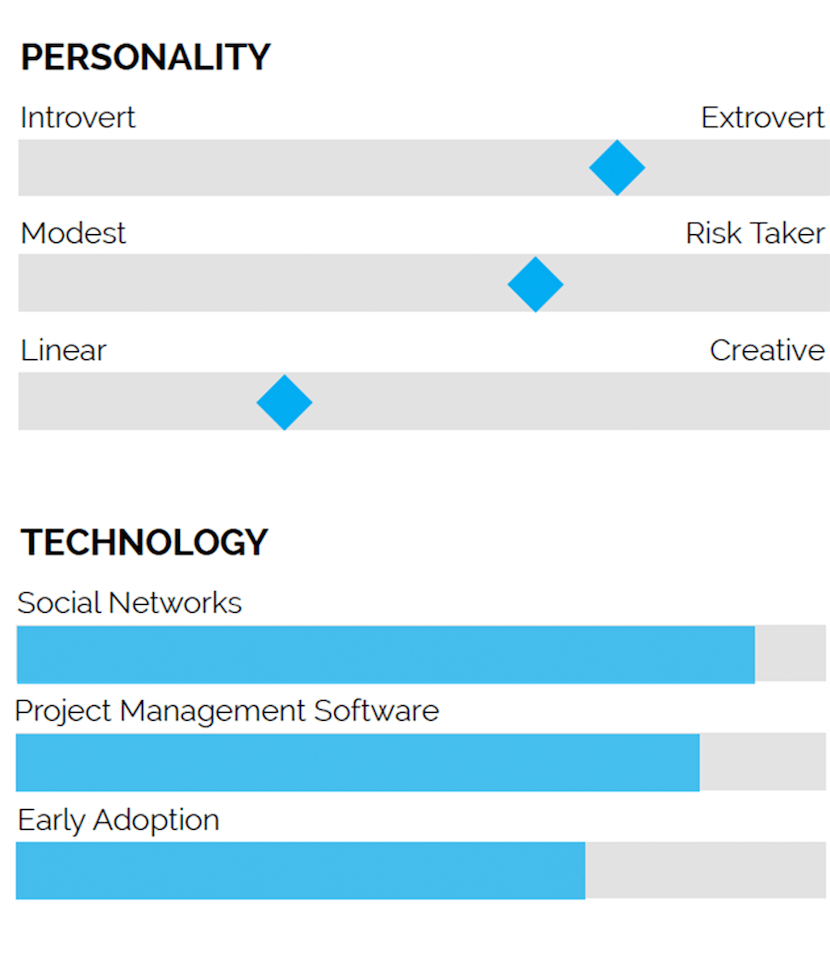 PERSONALITY

Introvert Extrovert

Modest Risk Taker

Linear Creative

TECHNOLOGY

Social Networks

Project Management Software

Early Adoption